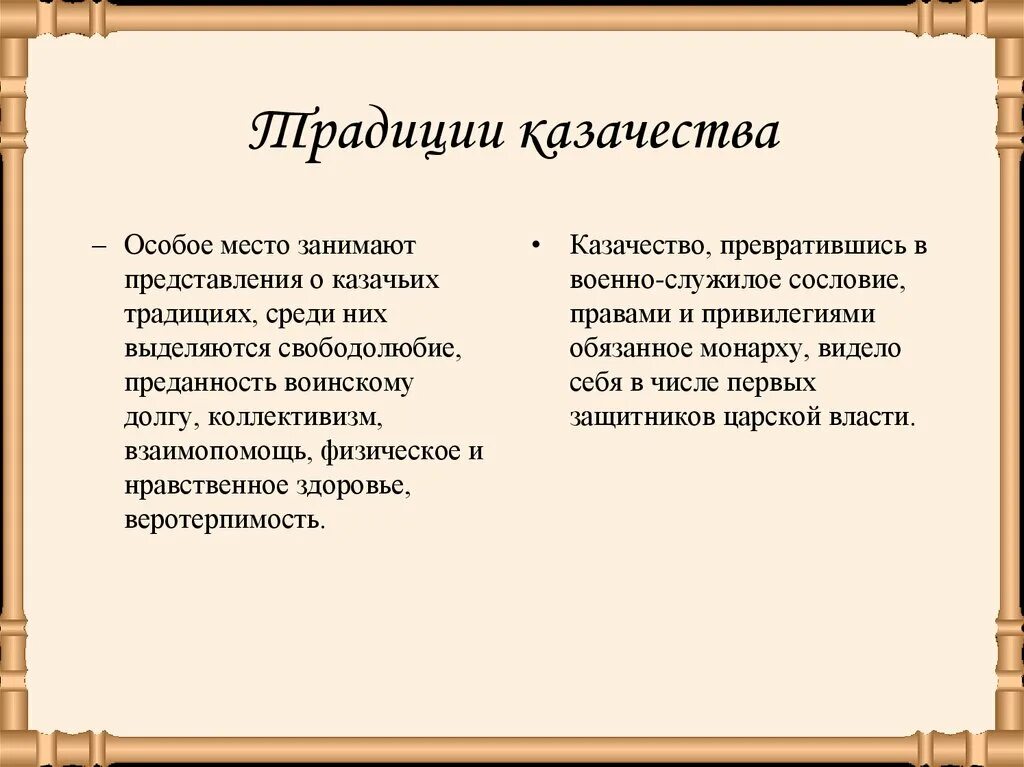 Традиции казачества

– Особое место занимают представления о казачьих традициях, среди них выделяются свободолюбие, преданность воинскому долгу, коллективизм, взаимопомощь, физическое и нравственное здоровье, веротерпимость.

• Казачество, превратившись в военно-служилое сословие, правами и привилегиями обязанное монарху, видело себя в числе первых защитников царской власти.